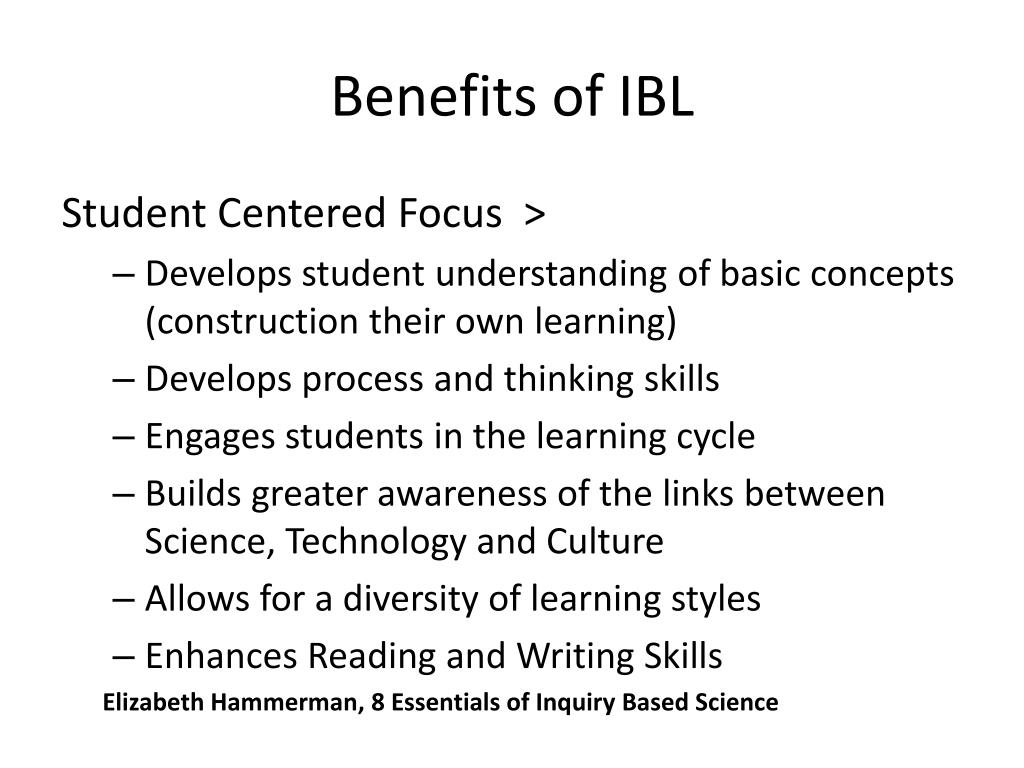 Benefits of IBL

Student Centered Focus >

– Develops student understanding of basic concepts (construction their own learning)
– Develops process and thinking skills
– Engages students in the learning cycle
– Builds greater awareness of the links between Science, Technology and Culture
– Allows for a diversity of learning styles
– Enhances Reading and Writing Skills

Elizabeth Hammerman, 8 Essentials of Inquiry Based Science